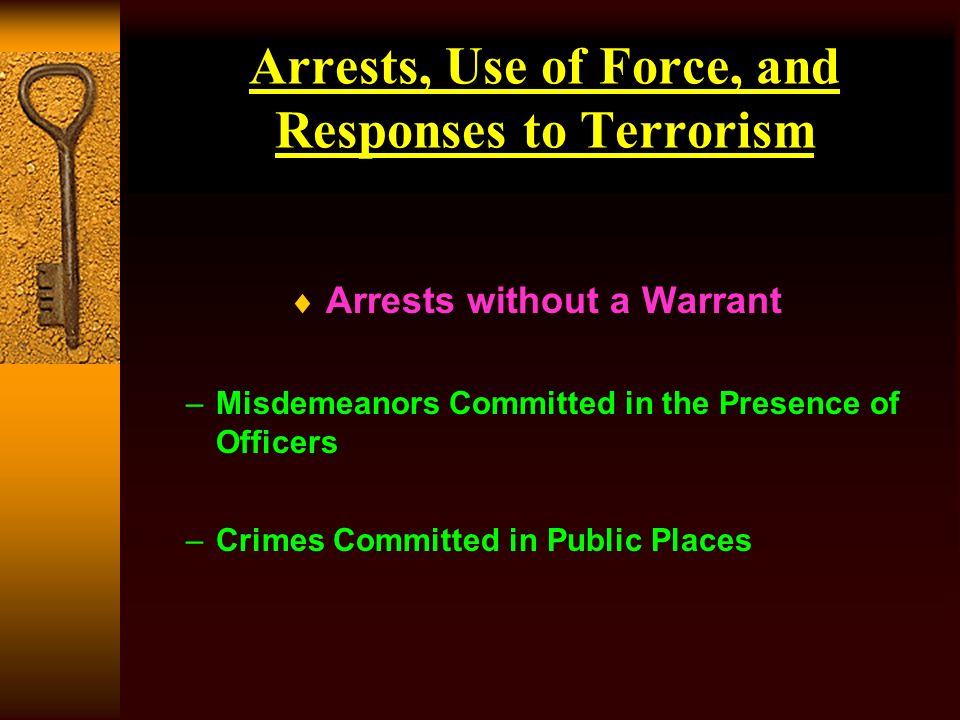 Arrests, Use of Force, and Responses to Terrorism

♦ Arrests without a Warrant

– Misdemeanors Committed in the Presence of Officers

– Crimes Committed in Public Places